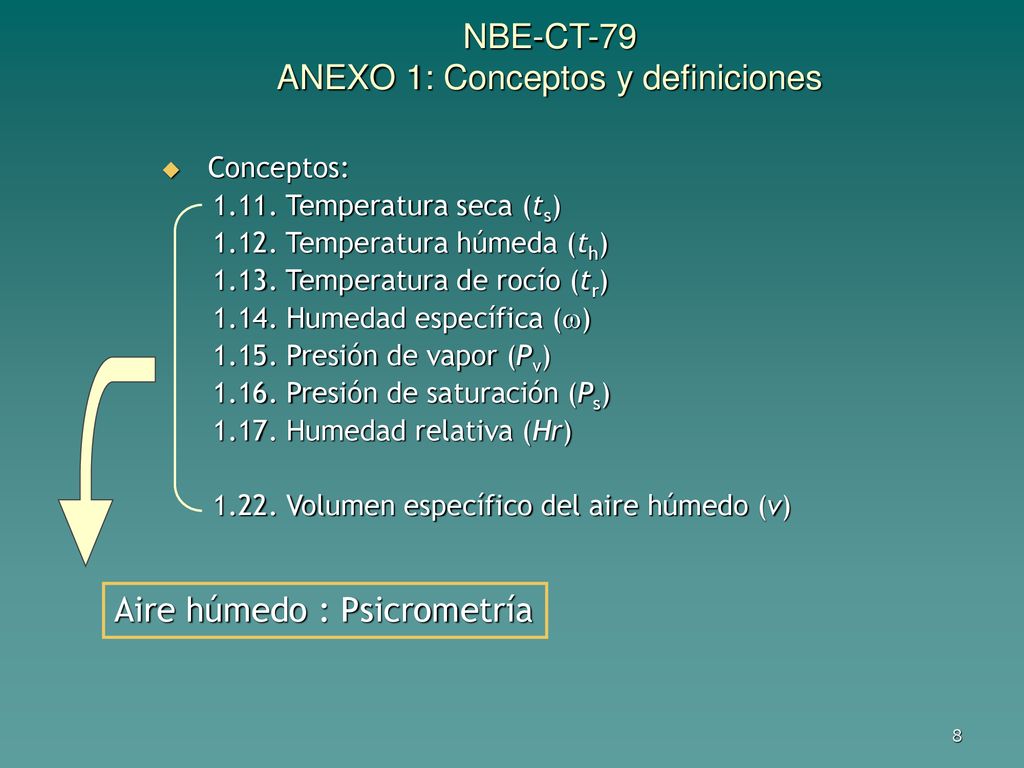 NBE-CT-79
ANEXO 1: Conceptos y definiciones

Conceptos:
1.11. Temperatura seca ($t_s$)
1.12. Temperatura húmeda ($t_h$)
1.13. Temperatura de rocío ($t_r$)
1.14. Humedad específica ($\omega$)
1.15. Presión de vapor ($P_v$)
1.16. Presión de saturación ($P_s$)
1.17. Humedad relativa ($Hr$)

1.22. Volumen específico del aire húmedo ($v$)

Aire húmedo : Psicrometría

8